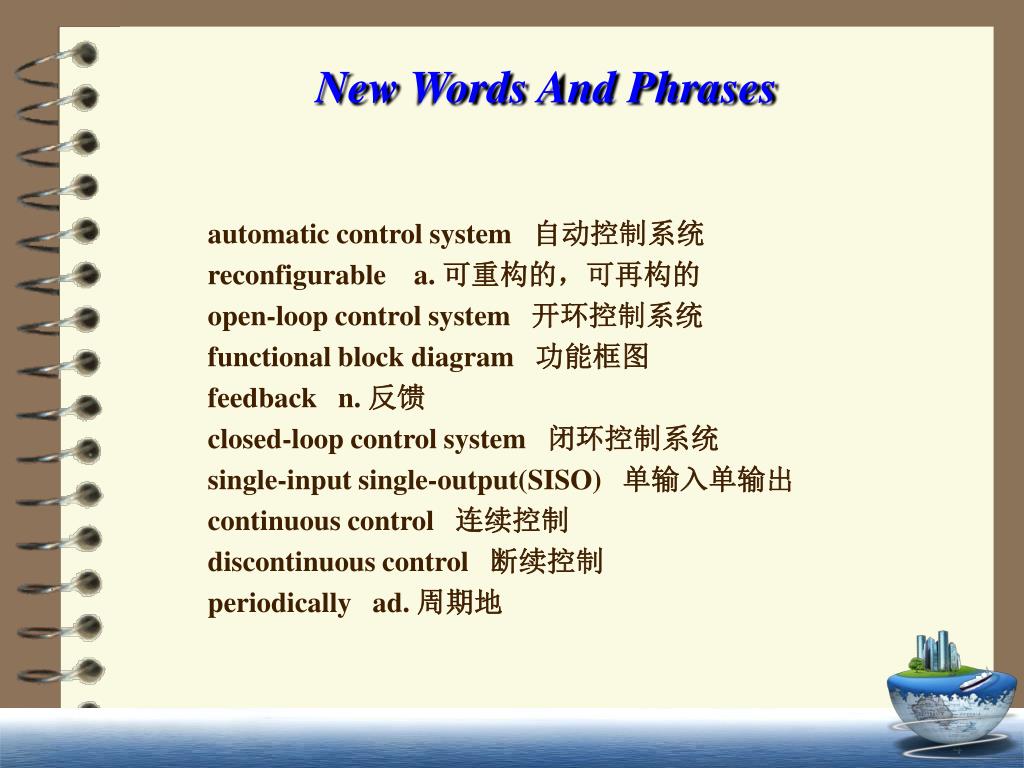 New Words And Phrases

automatic control system 自动控制系统
reconfigurable a. 可重构的，可再构的
open-loop control system 开环控制系统
functional block diagram 功能框图
feedback n. 反馈
closed-loop control system 闭环控制系统
single-input single-output(SISO) 单输入单输出
continuous control 连续控制
discontinuous control 断续控制
periodically ad. 周期地